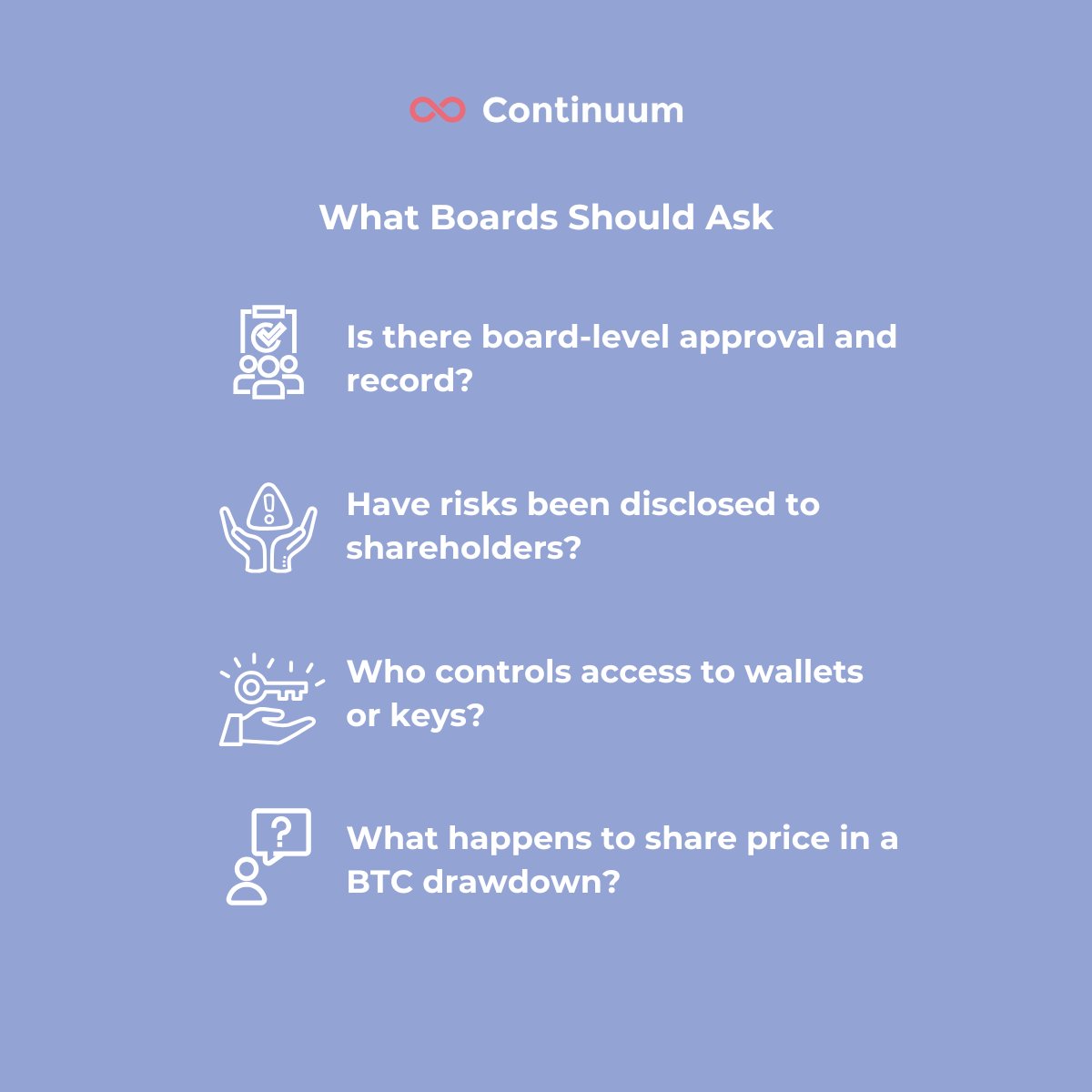 Continuum

What Boards Should Ask

Is there board-level approval and record?

Have risks been disclosed to shareholders?

Who controls access to wallets or keys?

What happens to share price in a BTC drawdown?